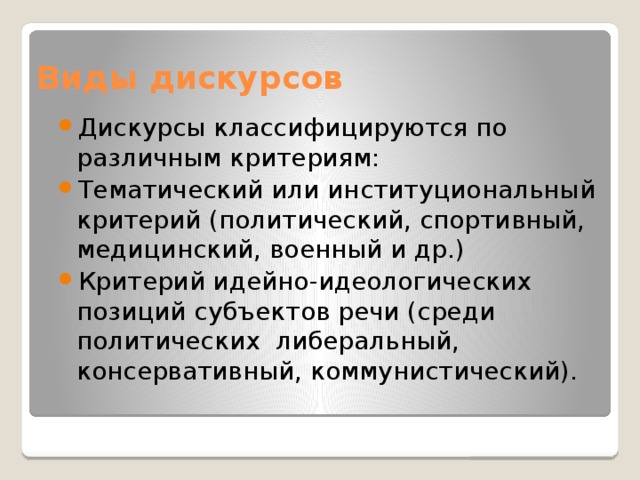 Виды дискурсов

Дискурсы классифицируются по различным критериям:

Тематический или институциональный критерий (политический, спортивный, медицинский, военный и др.)

Критерий идейно-идеологических позиций субъектов речи (среди политических либеральный, консервативный, коммунистический).